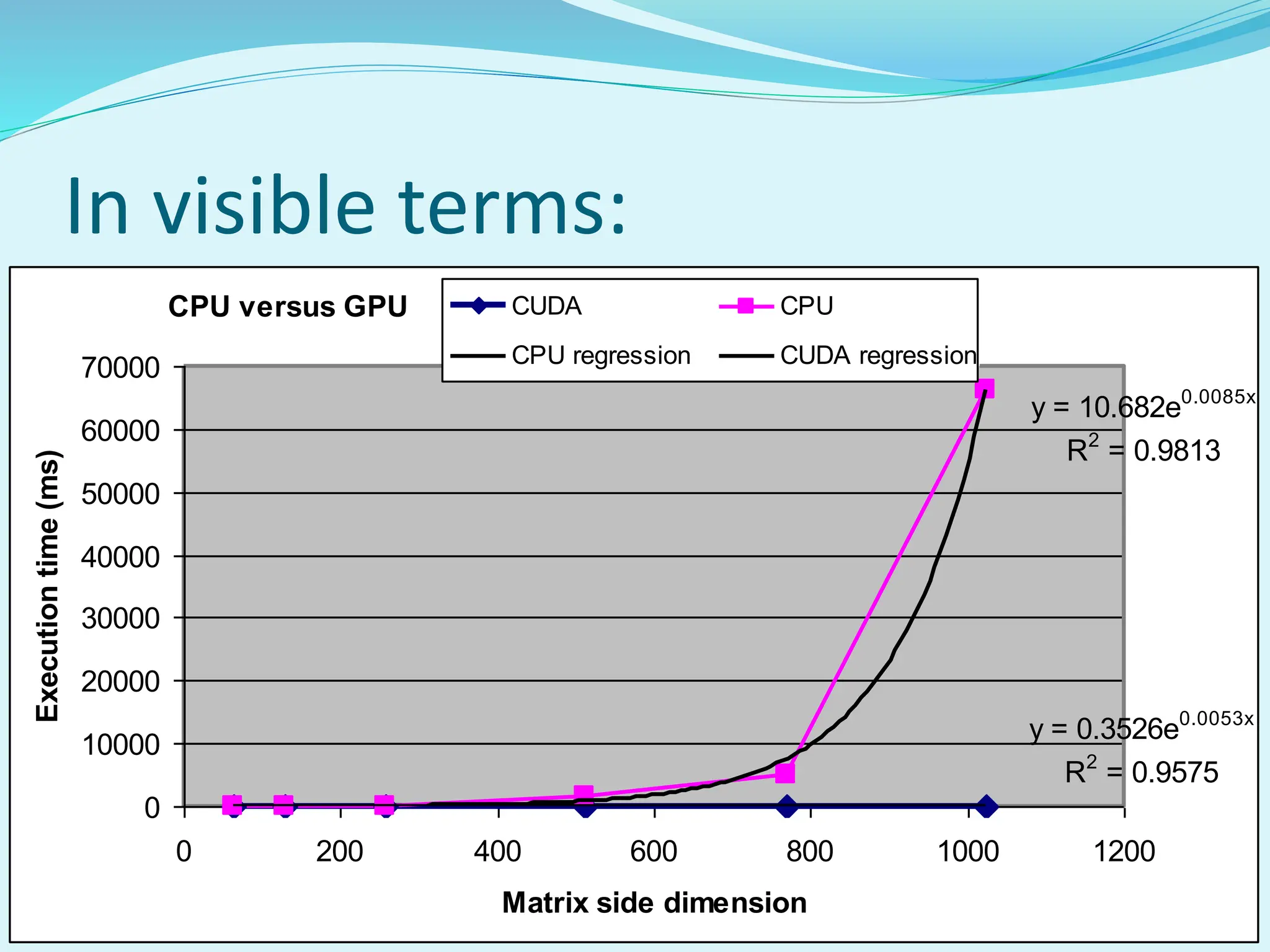 In visible terms:

CPU versus GPU

CUDA
CPU
CPU regression
CUDA regression

Execution time (ms)

70000
60000
50000
40000
30000
20000
10000
0

$y = 10.682e^{0.0085x}$
$R^2 = 0.9813$

$y = 0.3526e^{0.0053x}$
$R^2 = 0.9575$

0
200
400
600
800
1000
1200

Matrix side dimension